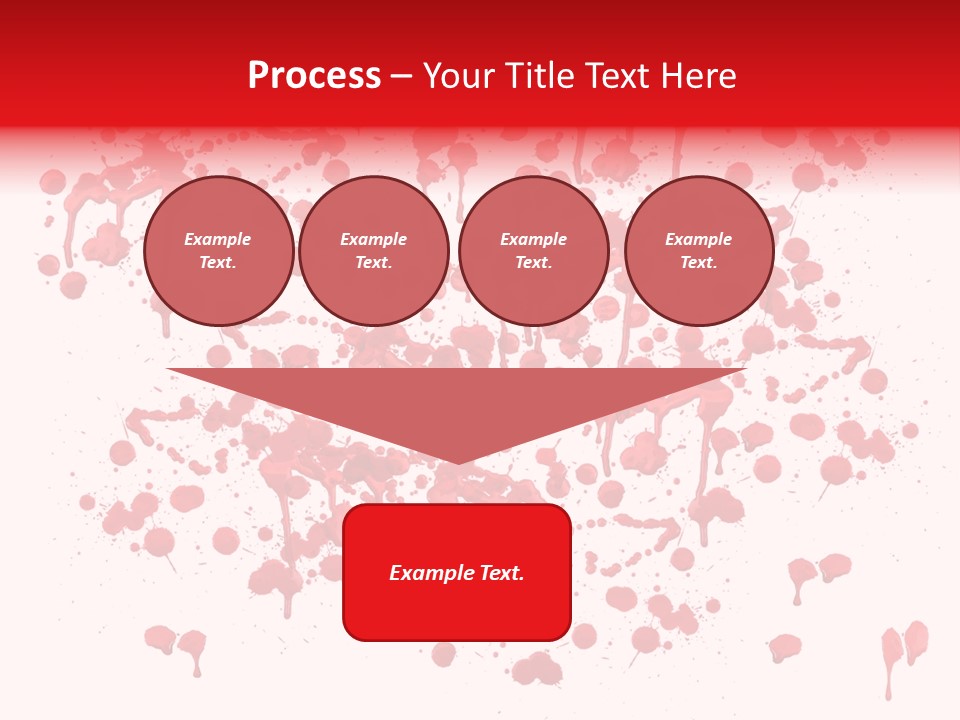 Process – Your Title Text Here

Example Text.

Example Text.

Example Text.

Example Text.

Example Text.